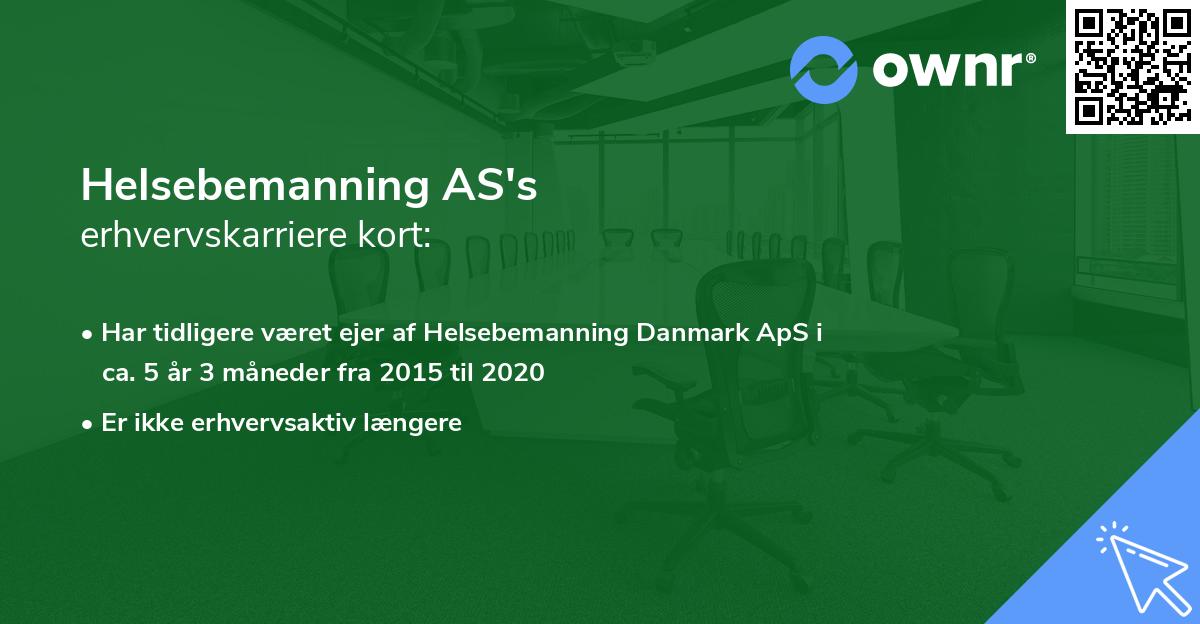 ownr®

Helsebemanning AS's
erhvervskarriere kort:

• Har tidligere været ejer af Helsebemanning Danmark ApS i ca. 5 år 3 måneder fra 2015 til 2020

• Er ikke erhvervsaktiv længere